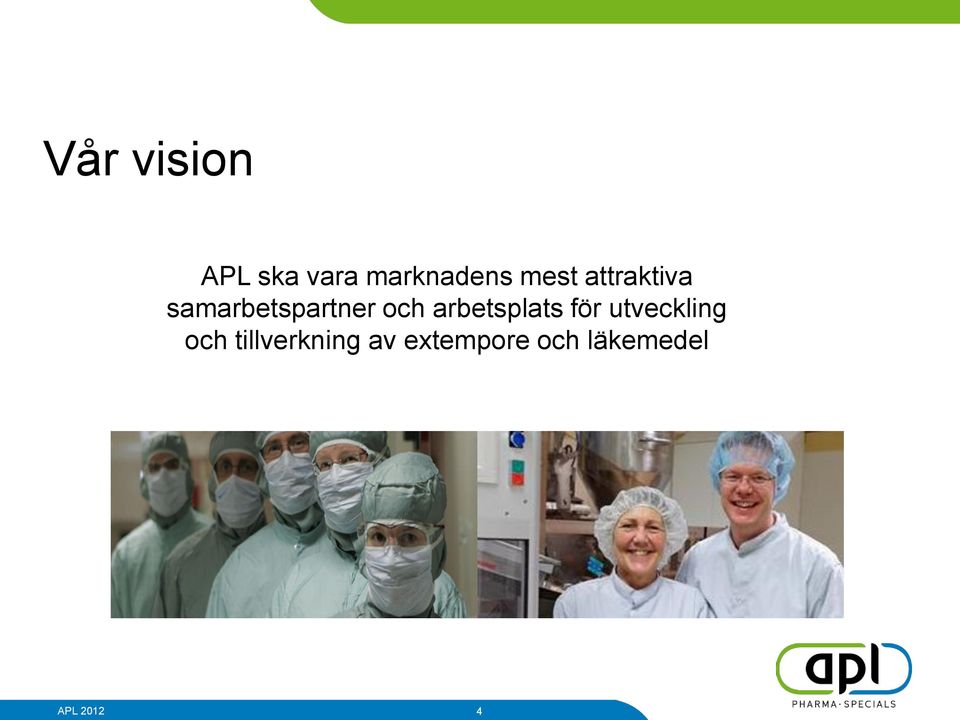 Vår vision

APL ska vara marknadens mest attraktiva samarbetspartner och arbetsplats för utveckling och tillverkning av extempore och läkemedel

apl
PHARMA · SPECIALS

APL 2012

4